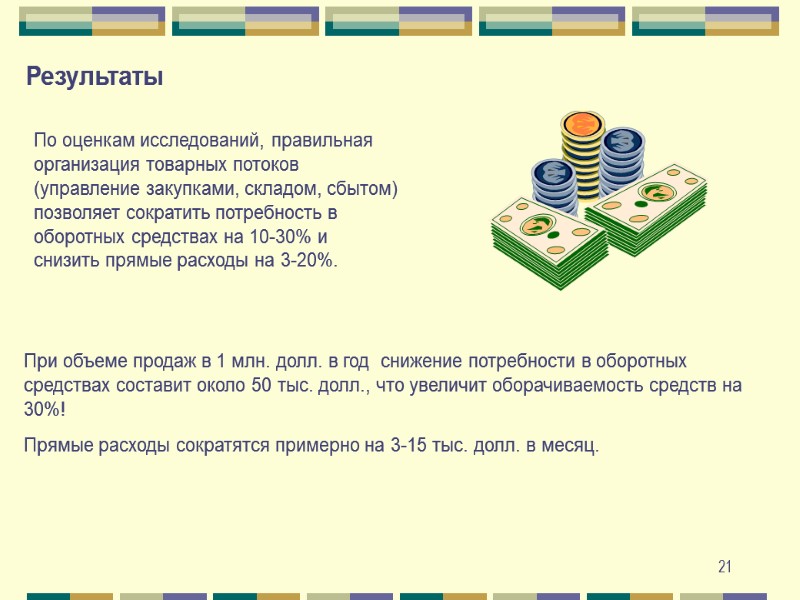 Результаты

По оценкам исследований, правильная организация товарных потоков (управление закупками, складом, сбытом) позволяет сократить потребность в оборотных средствах на 10-30% и снизить прямые расходы на 3-20%.

При объеме продаж в 1 млн. долл. в год снижение потребности в оборотных средствах составит около 50 тыс. долл., что увеличит оборачиваемость средств на 30%!

Прямые расходы сократятся примерно на 3-15 тыс. долл. в месяц.

21